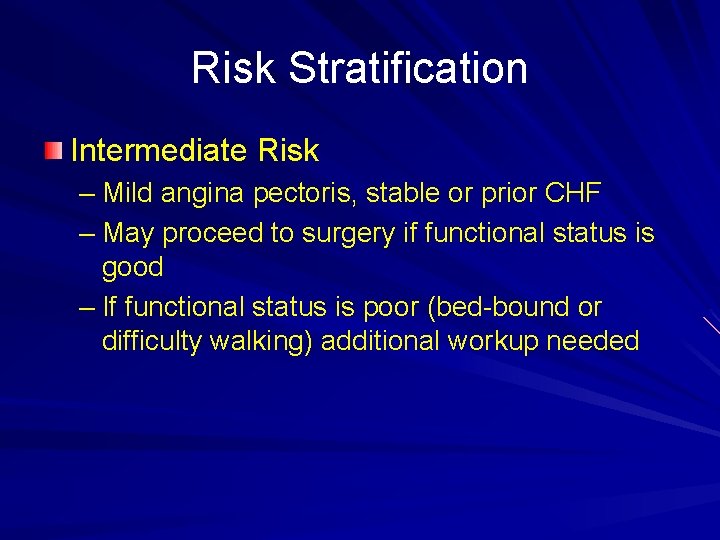 Risk Stratification

Intermediate Risk

– Mild angina pectoris, stable or prior CHF

– May proceed to surgery if functional status is good

– If functional status is poor (bed-bound or difficulty walking) additional workup needed